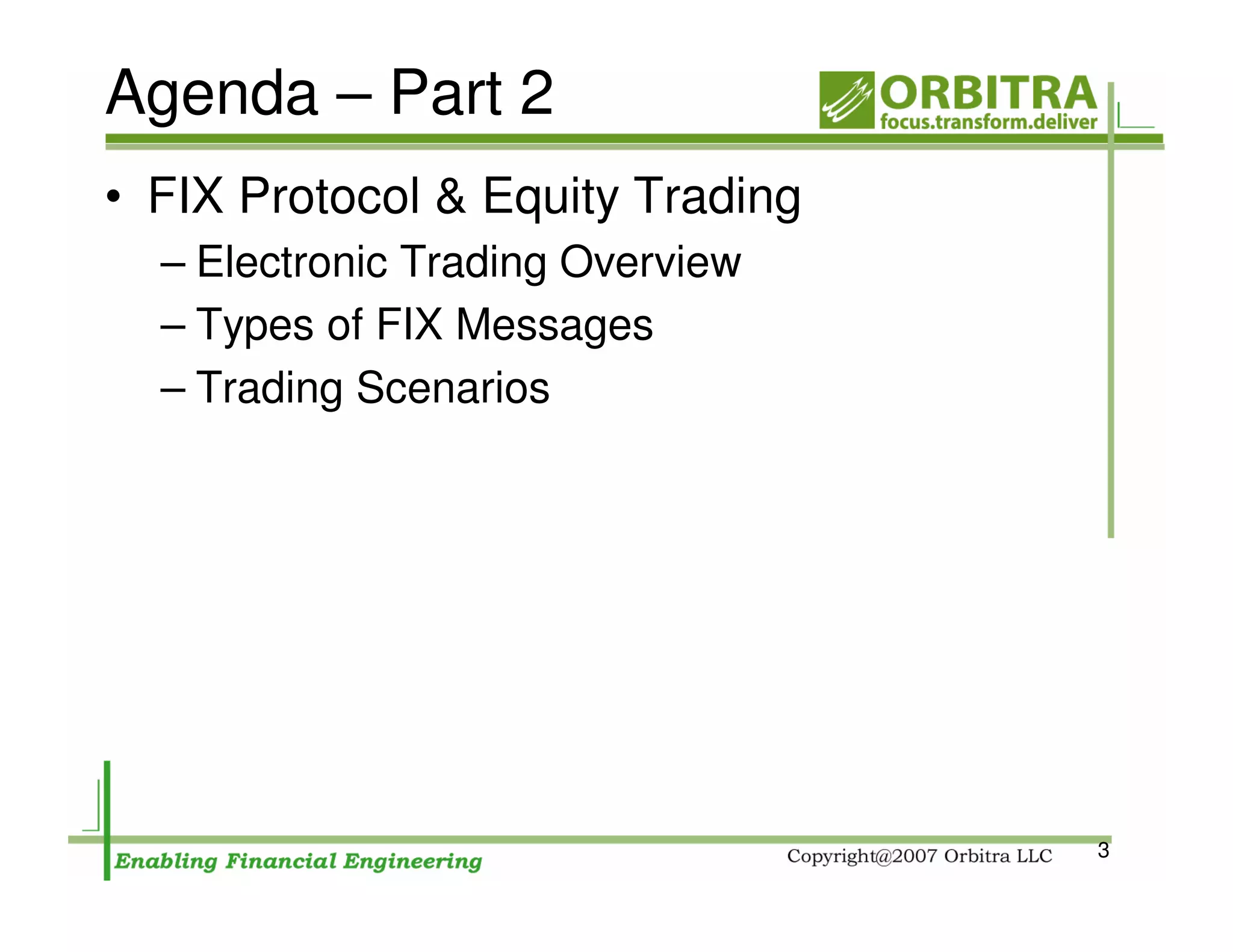 Agenda – Part 2

ORBITRA
focus.transform.deliver

• FIX Protocol & Equity Trading
– Electronic Trading Overview
– Types of FIX Messages
– Trading Scenarios

Enabling Financial Engineering

Copyright@2007 Orbitra LLC

3